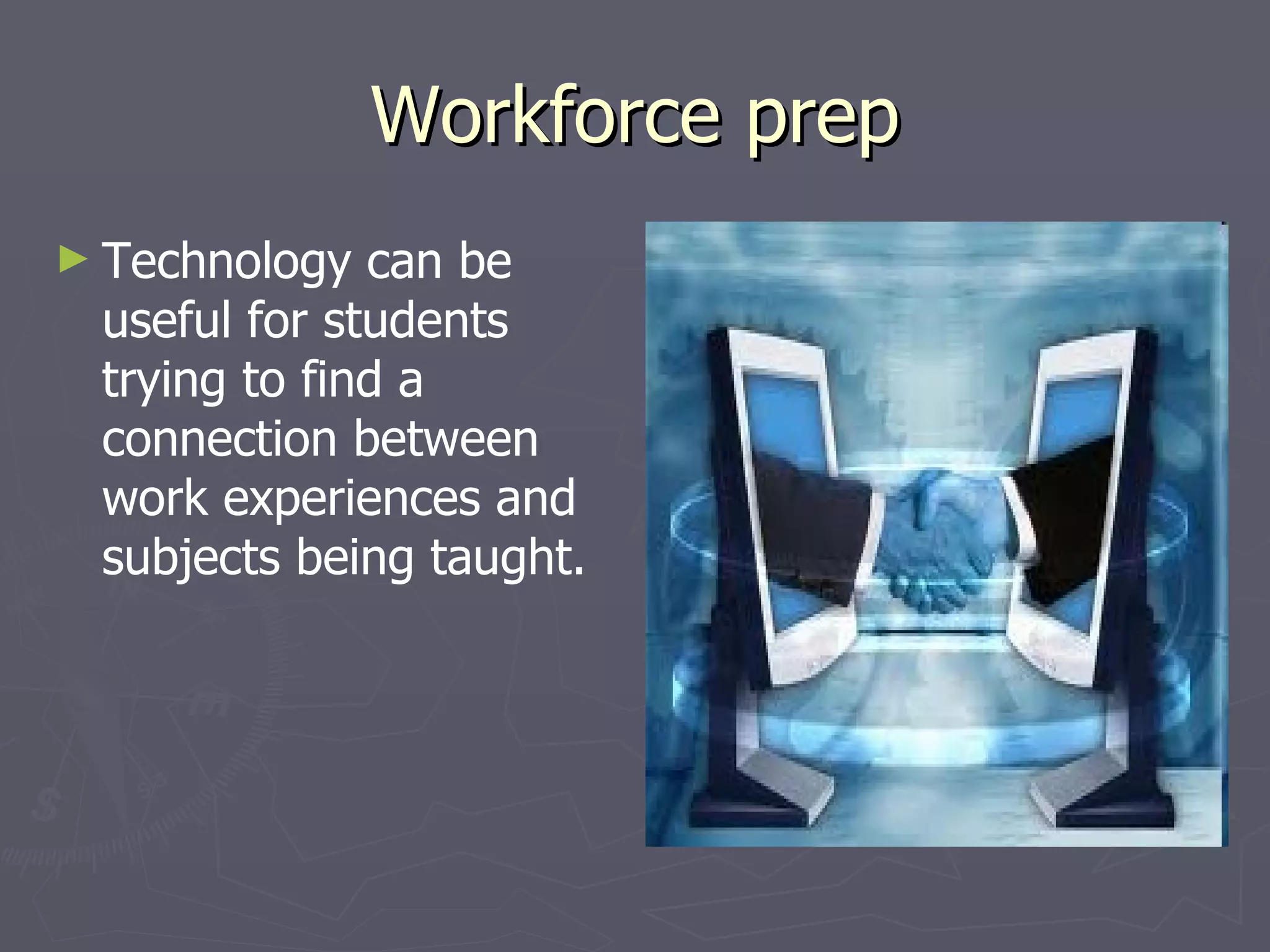 Workforce prep

► Technology can be useful for students trying to find a connection between work experiences and subjects being taught.